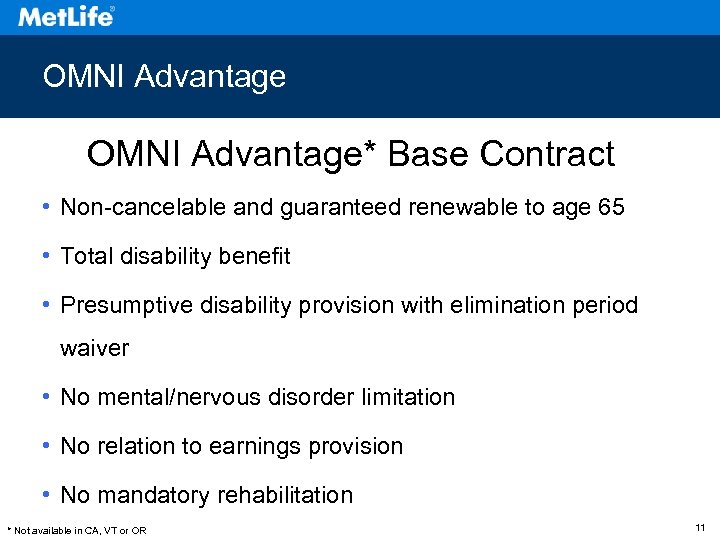 MetLife®

OMNI Advantage

OMNI Advantage* Base Contract

• Non-cancelable and guaranteed renewable to age 65

• Total disability benefit

• Presumptive disability provision with elimination period waiver

• No mental/nervous disorder limitation

• No relation to earnings provision

• No mandatory rehabilitation

* Not available in CA, VT or OR

11